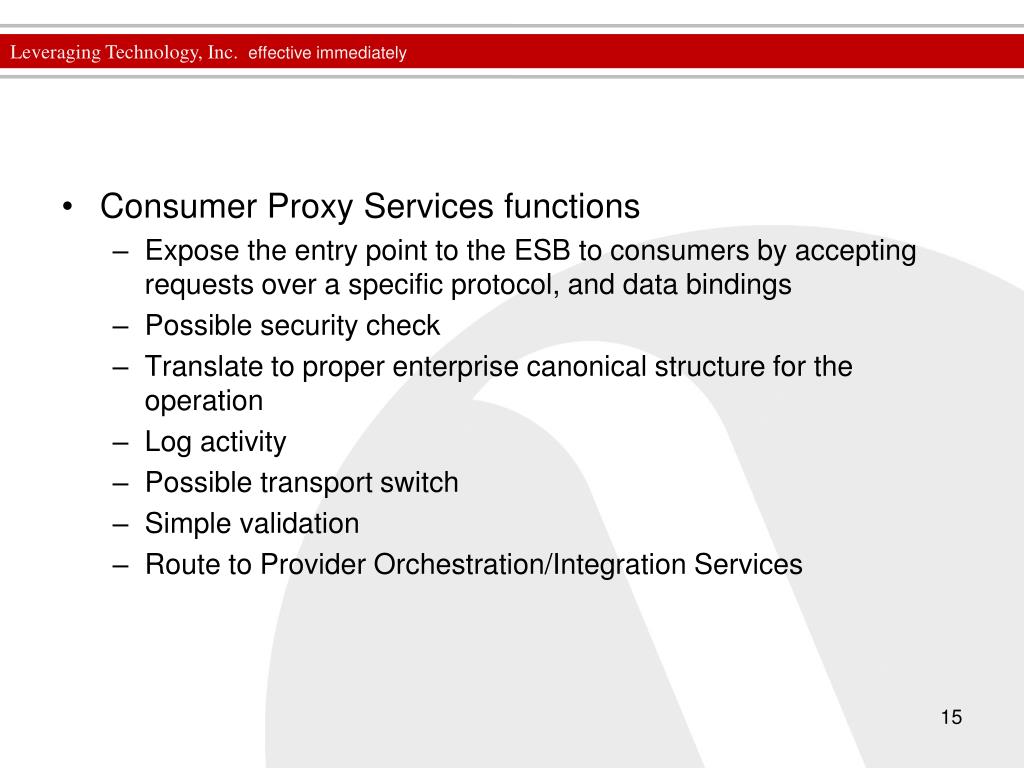 Leveraging Technology, Inc. effective immediately

• Consumer Proxy Services functions
– Expose the entry point to the ESB to consumers by accepting requests over a specific protocol, and data bindings
– Possible security check
– Translate to proper enterprise canonical structure for the operation
– Log activity
– Possible transport switch
– Simple validation
– Route to Provider Orchestration/Integration Services

15